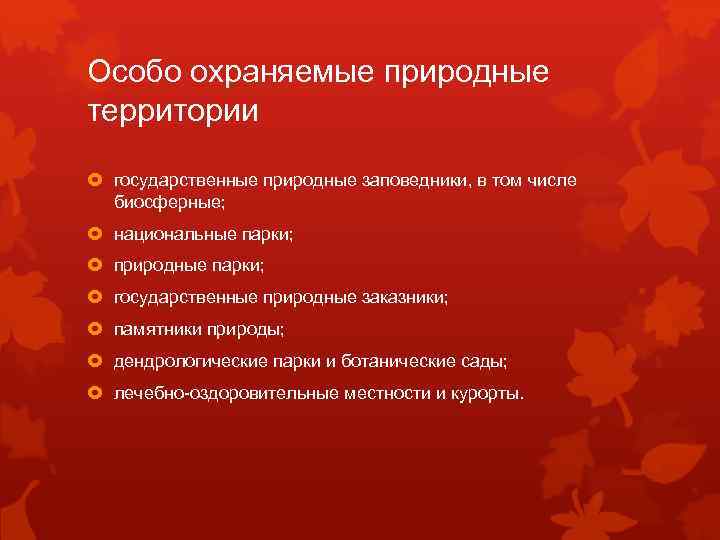 Особо охраняемые природные территории

государственные природные заповедники, в том числе биосферные;

национальные парки;

природные парки;

государственные природные заказники;

памятники природы;

дендрологические парки и ботанические сады;

лечебно-оздоровительные местности и курорты.